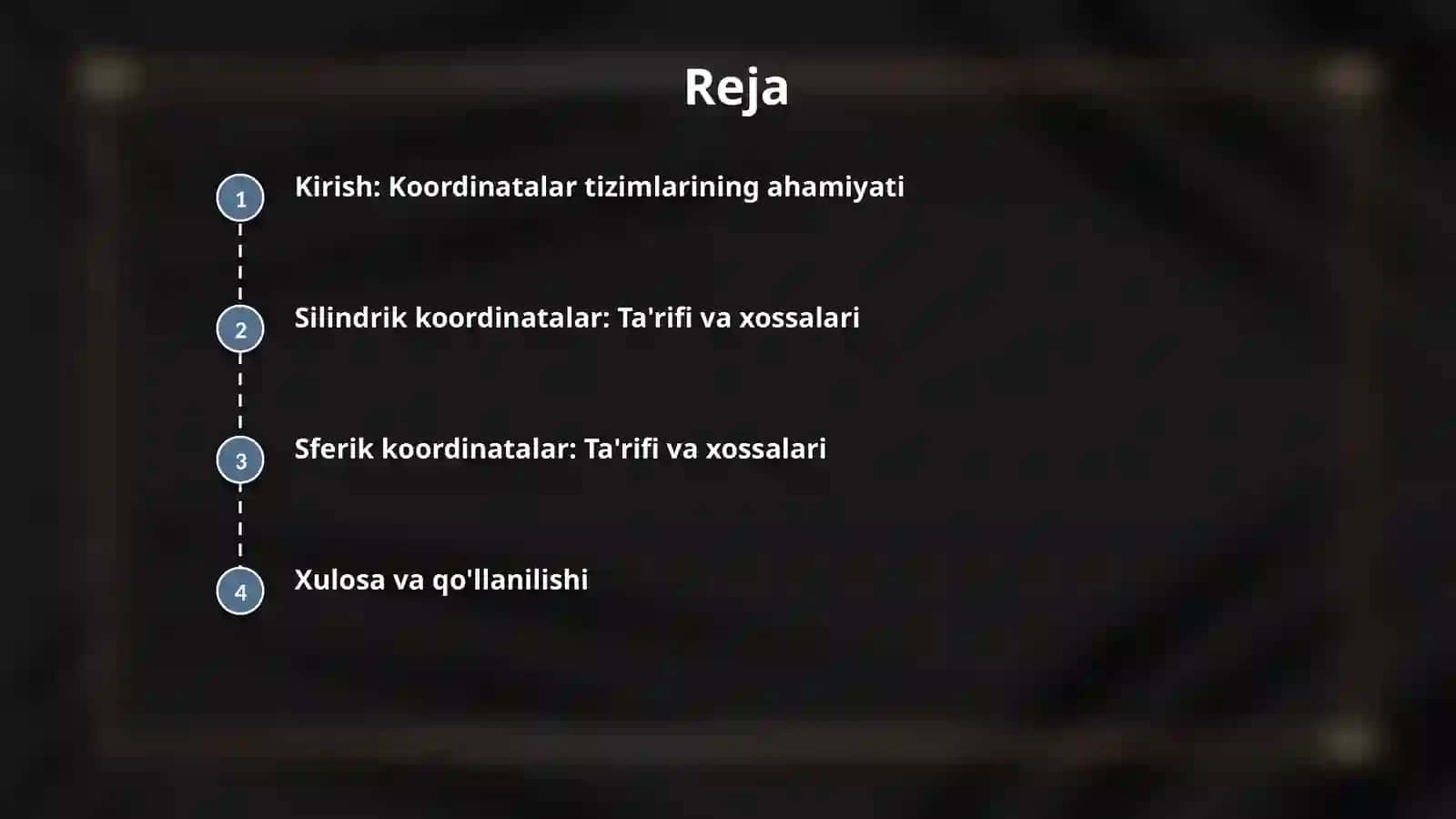 Reja

1 Kirish: Koordinatalar tizimlarining ahamiyati

2 Silindrik koordinatalar: Ta'rifi va xossalari

3 Sferik koordinatalar: Ta'rifi va xossalari

4 Xulosa va qo'llanilishi